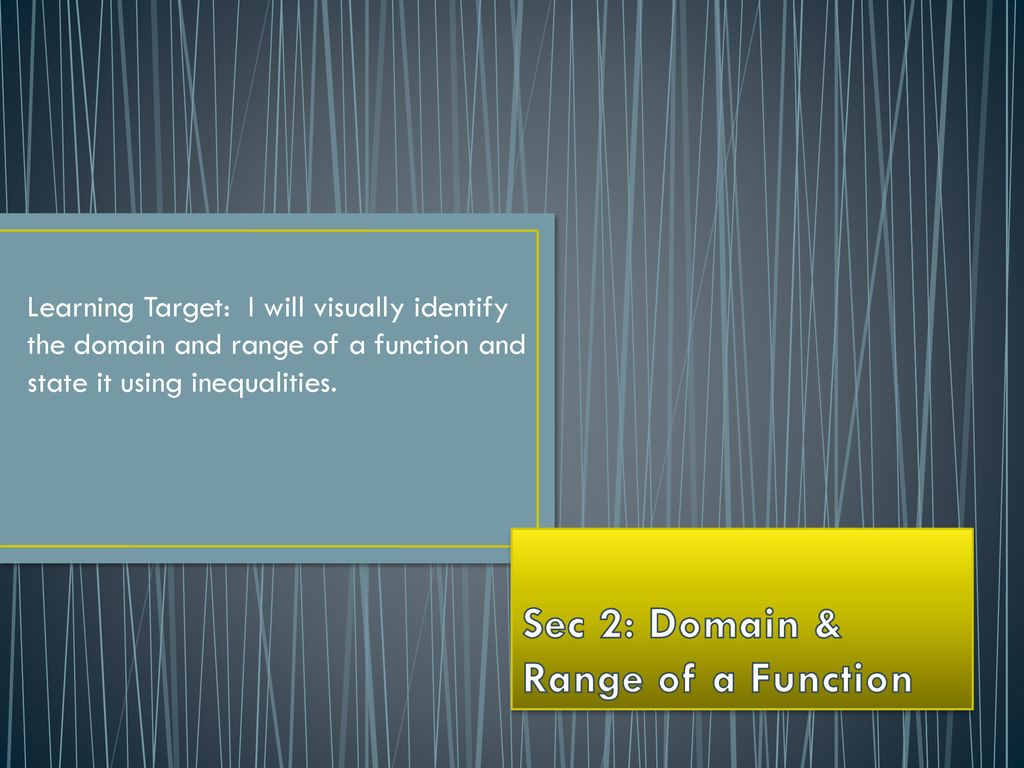 Learning Target: I will visually identify the domain and range of a function and state it using inequalities.

Sec 2: Domain & Range of a Function